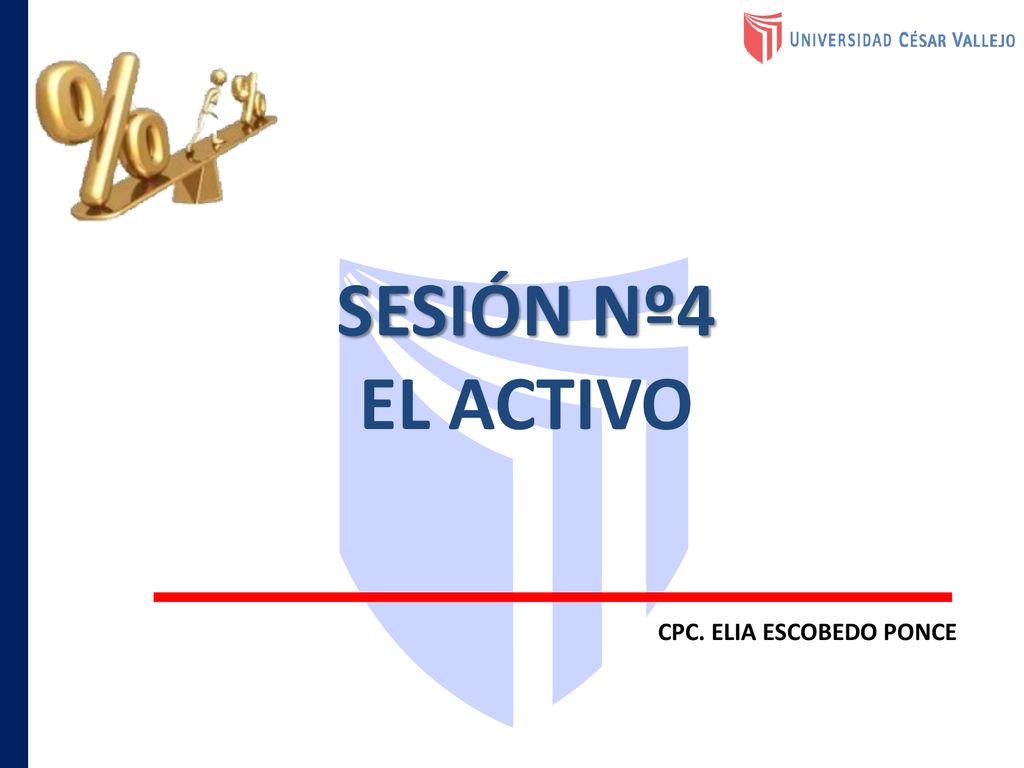 UNIVERSIDAD CÉSAR VALLEJO

SESIÓN Nº4
EL ACTIVO

CPC. ELIA ESCOBEDO PONCE